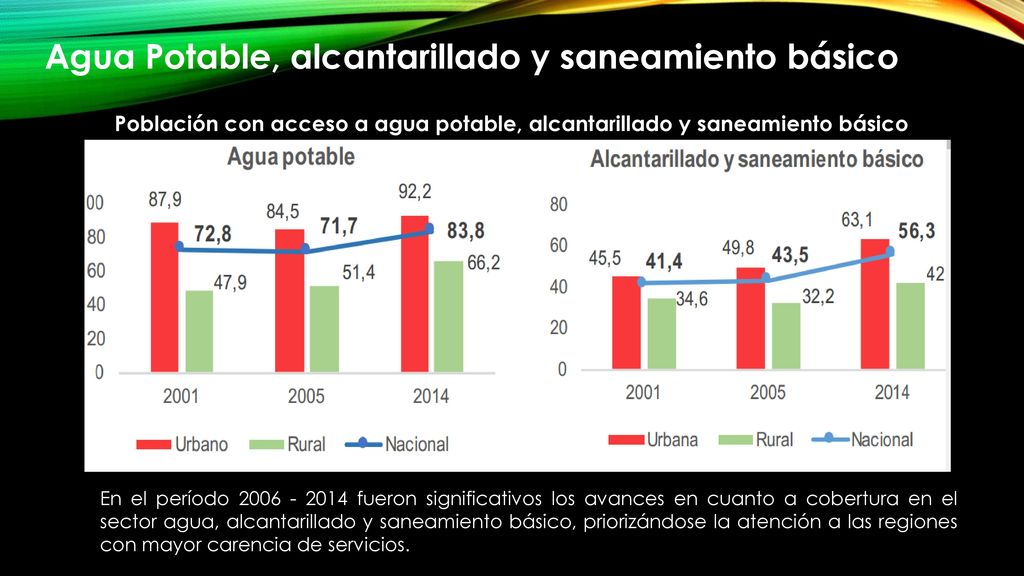 Agua Potable, alcantarillado y saneamiento básico

Población con acceso a agua potable, alcantarillado y saneamiento básico

Agua potable

00
80
60
40
20
0

87,9
72,8
47,9
84,5
71,7
51,4
92,2
83,8
66,2

2001
2005
2014

Urbano
Rural
Nacional

Alcantarillado y saneamiento básico

80
60
40
20
0

45,5
41,4
34,6
49,8
43,5
32,2
63,1
56,3
42

2001
2005
2014

Urbana
Rural
Nacional

En el período 2006 - 2014 fueron significativos los avances en cuanto a cobertura en el sector agua, alcantarillado y saneamiento básico, priorizándose la atención a las regiones con mayor carencia de servicios.